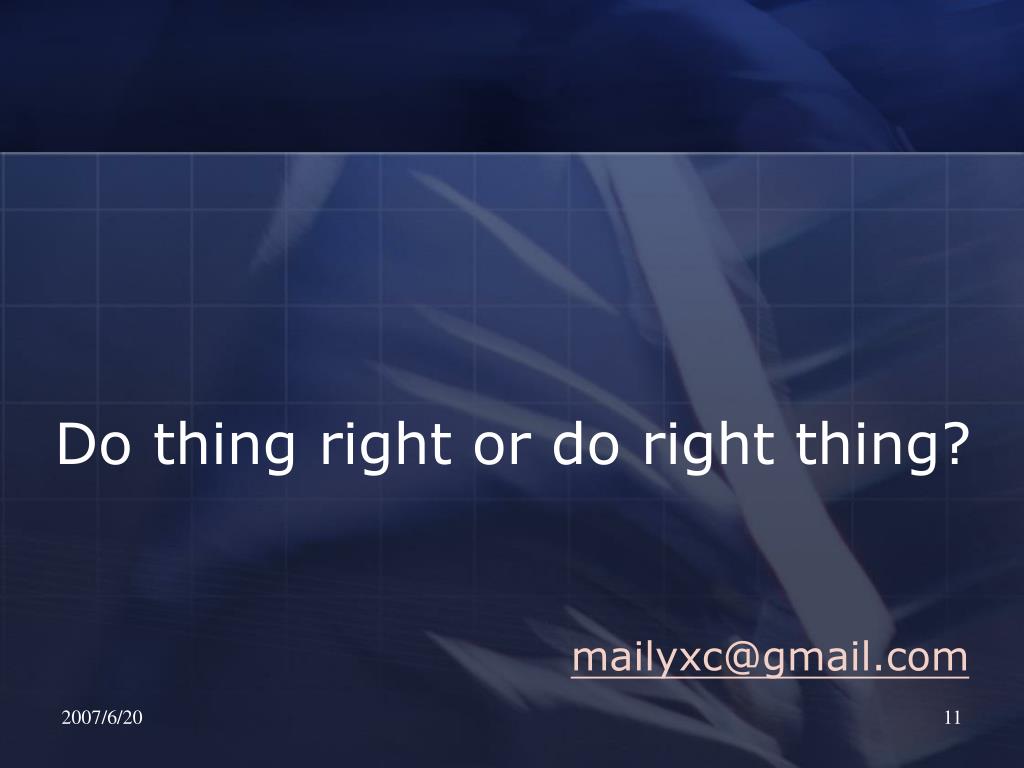 Do thing right or do right thing?

mailyxc@gmail.com

2007/6/20

11